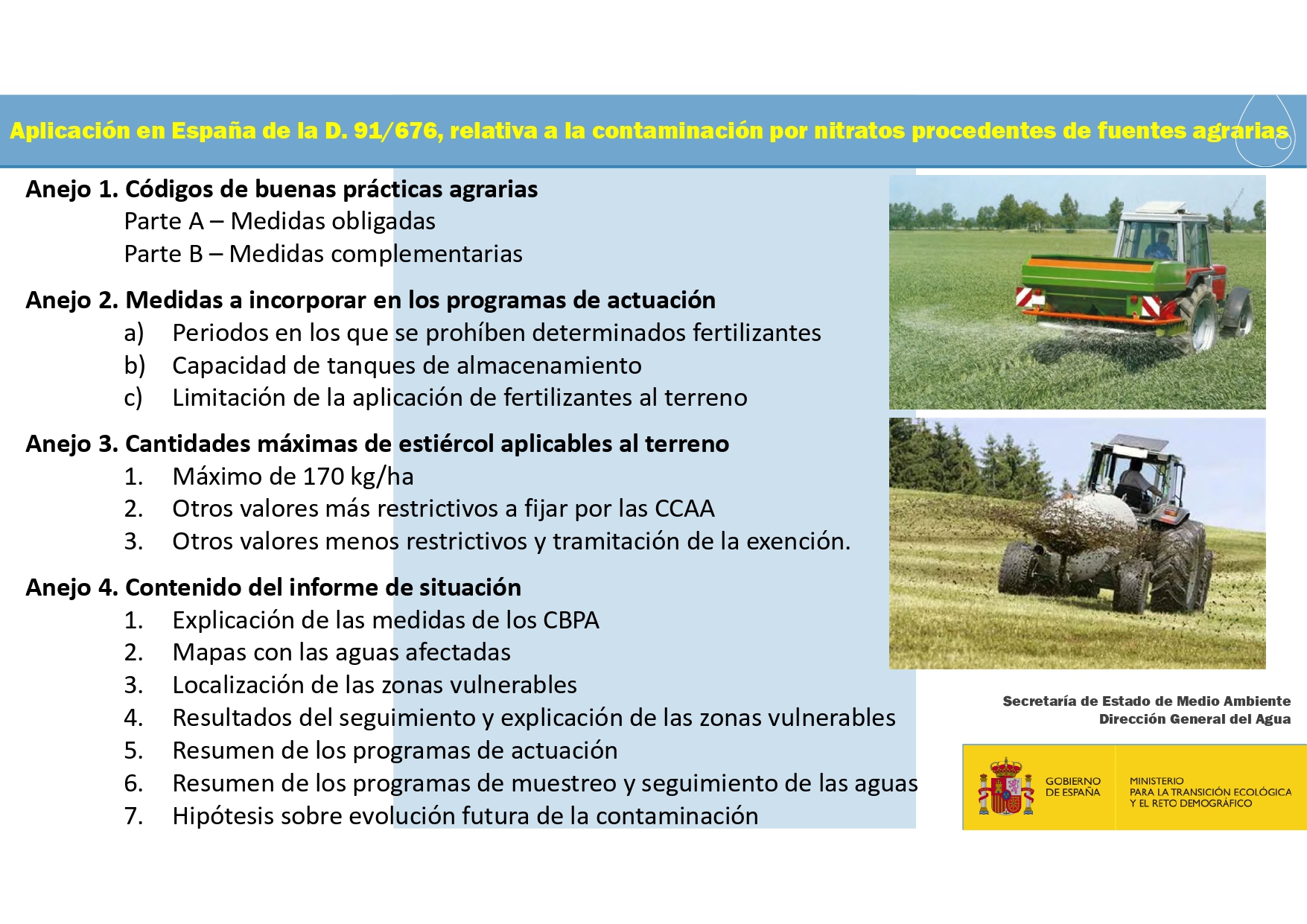 Aplicación en España de la D. 91/676, relativa a la contaminación por nitratos procedentes de fuentes agrarias

Anejo 1. Códigos de buenas prácticas agrarias
Parte A – Medidas obligadas
Parte B – Medidas complementarias

Anejo 2. Medidas a incorporar en los programas de actuación
a) Periodos en los que se prohíben determinados fertilizantes
b) Capacidad de tanques de almacenamiento
c) Limitación de la aplicación de fertilizantes al terreno

Anejo 3. Cantidades máximas de estiércol aplicables al terreno
1. Máximo de 170 kg/ha
2. Otros valores más restrictivos a fijar por las CCAA
3. Otros valores menos restrictivos y tramitación de la exención.

Anejo 4. Contenido del informe de situación
1. Explicación de las medidas de los CBPA
2. Mapas con las aguas afectadas
3. Localización de las zonas vulnerables
4. Resultados del seguimiento y explicación de las zonas vulnerables
5. Resumen de los programas de actuación
6. Resumen de los programas de muestreo y seguimiento de las aguas
7. Hipótesis sobre evolución futura de la contaminación

Secretaría de Estado de Medio Ambiente
Dirección General del Agua

GOBIERNO DE ESPAÑA
MINISTERIO PARA LA TRANSICIÓN ECOLÓGICA Y EL RETO DEMOGRÁFICO